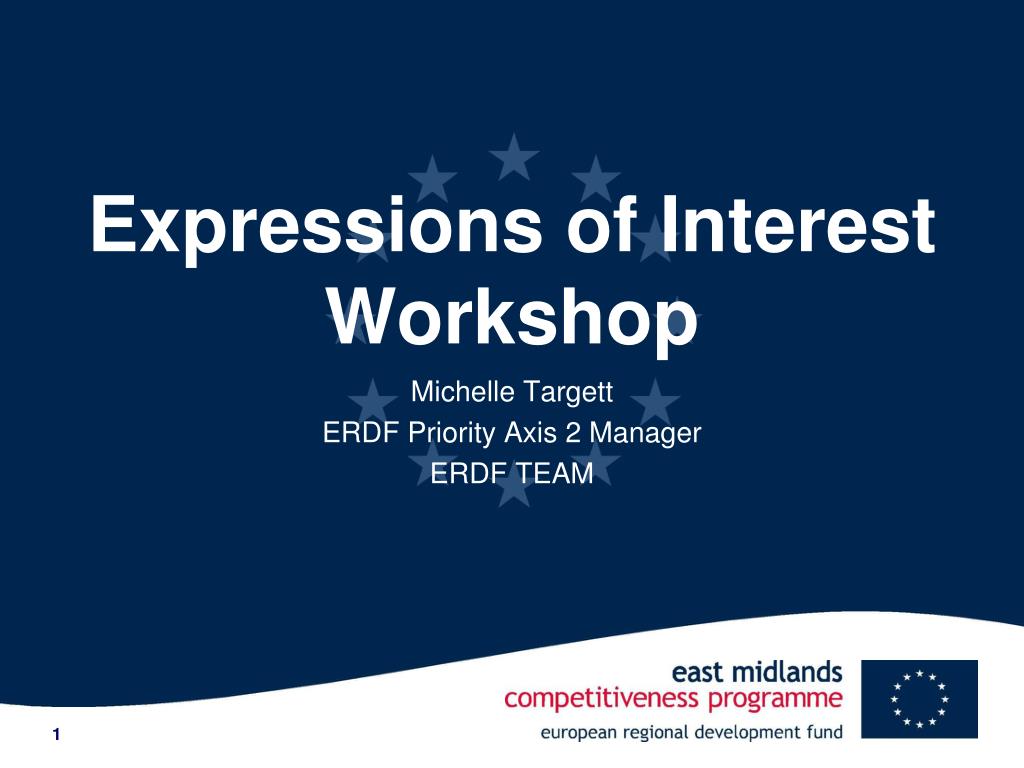 Expressions of Interest Workshop

Michelle Targett
ERDF Priority Axis 2 Manager
ERDF TEAM

east midlands
competitiveness programme
european regional development fund

1